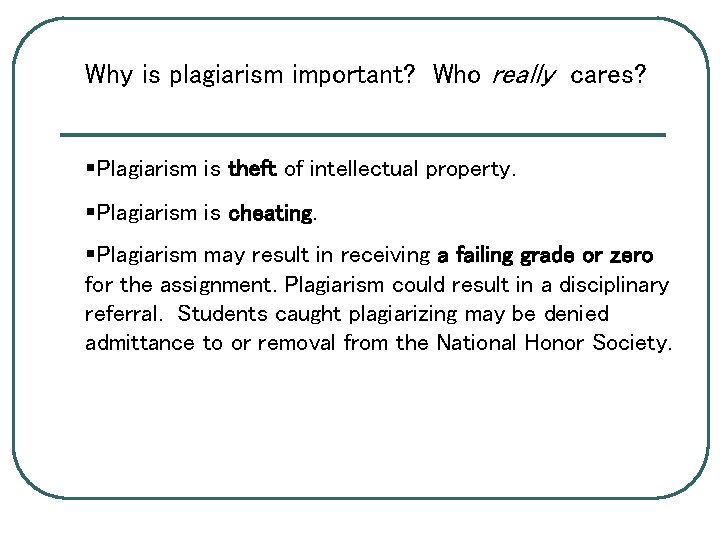 Why is plagiarism important? Who really cares?

▪Plagiarism is theft of intellectual property.

▪Plagiarism is cheating.

▪Plagiarism may result in receiving a failing grade or zero for the assignment. Plagiarism could result in a disciplinary referral. Students caught plagiarizing may be denied admittance to or removal from the National Honor Society.